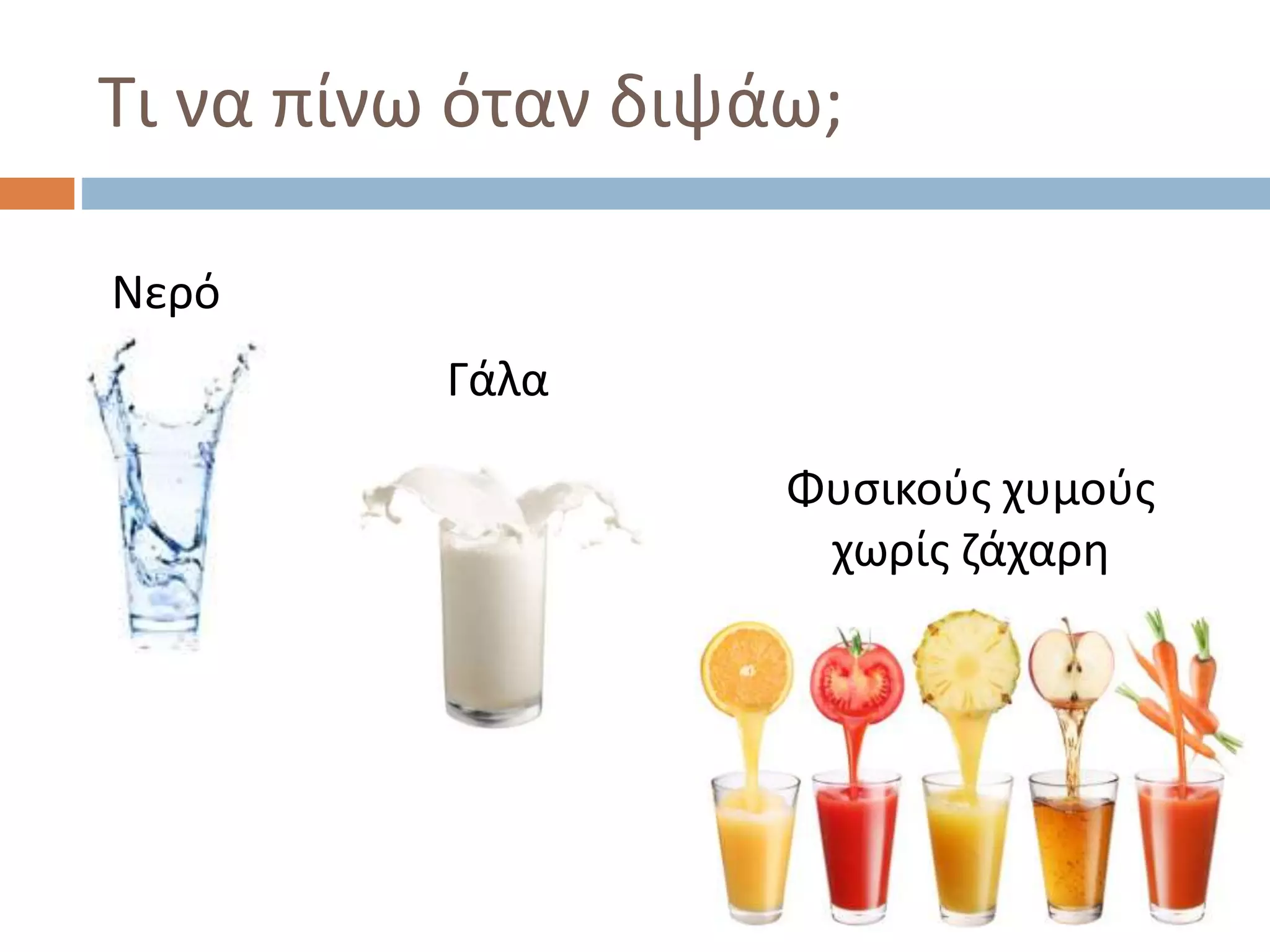 Τι να πίνω όταν διψάω;

Νερό

Γάλα

Φυσικούς χυμούς χωρίς ζάχαρη